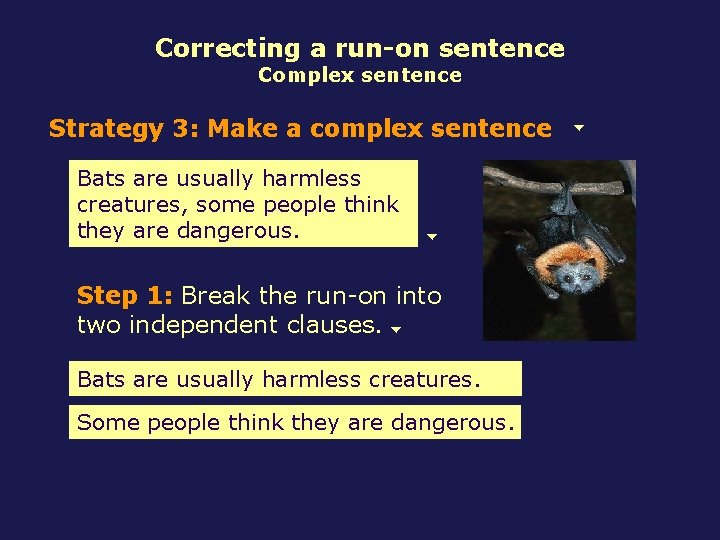 Correcting a run-on sentence
Complex sentence

Strategy 3: Make a complex sentence

Bats are usually harmless creatures, some people think they are dangerous.

Step 1: Break the run-on into two independent clauses.

Bats are usually harmless creatures.

Some people think they are dangerous.